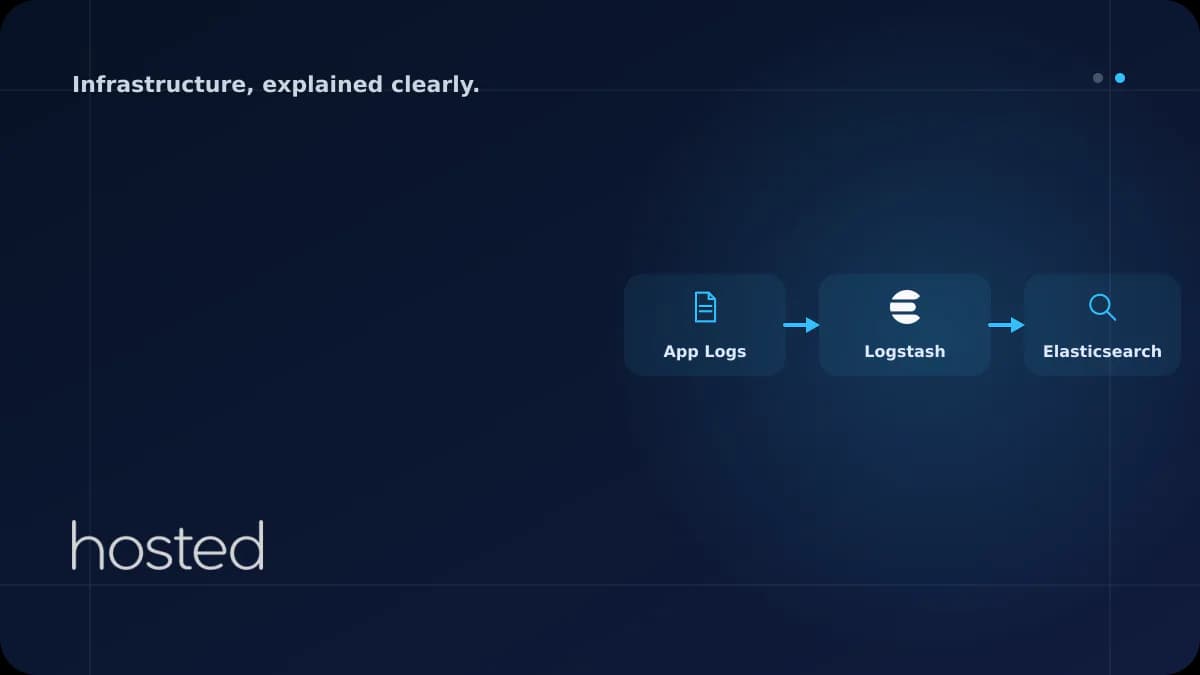 Infrastructure, explained clearly.

App Logs

Logstash

Elasticsearch

hosted